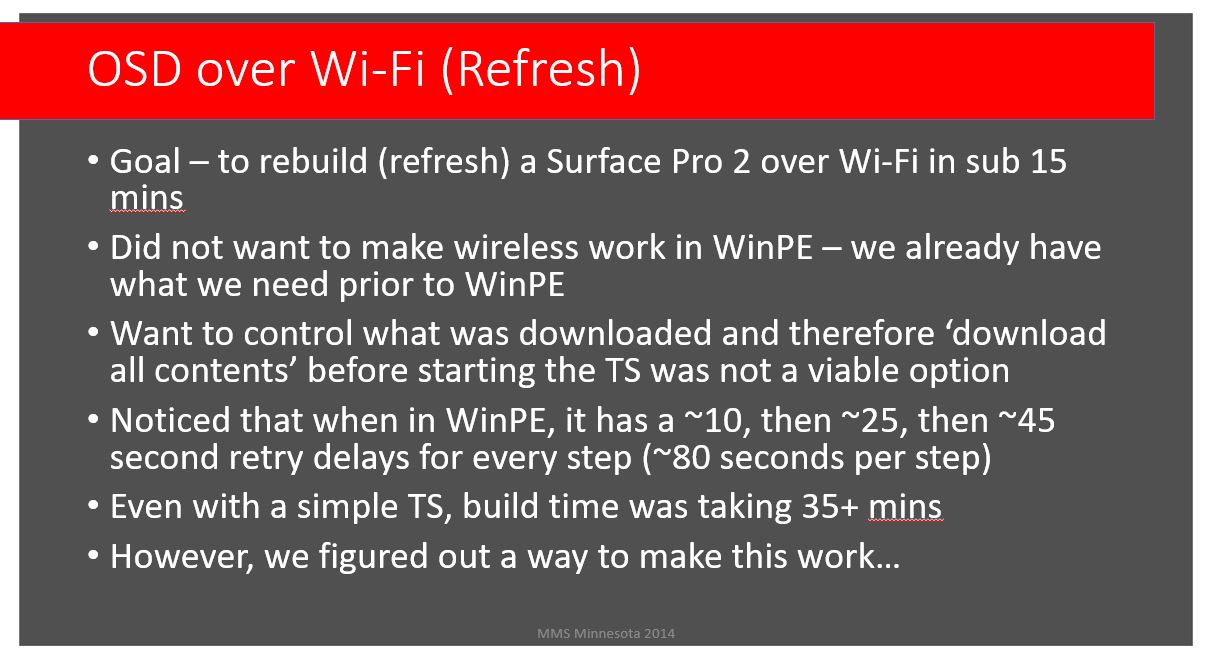 OSD over Wi-Fi (Refresh)

• Goal – to rebuild (refresh) a Surface Pro 2 over Wi-Fi in sub 15 mins

• Did not want to make wireless work in WinPE – we already have what we need prior to WinPE

• Want to control what was downloaded and therefore ‘download all contents’ before starting the TS was not a viable option

• Noticed that when in WinPE, it has a ~10, then ~25, then ~45 second retry delays for every step (~80 seconds per step)

• Even with a simple TS, build time was taking 35+ mins

• However, we figured out a way to make this work…

MMS Minnesota 2014